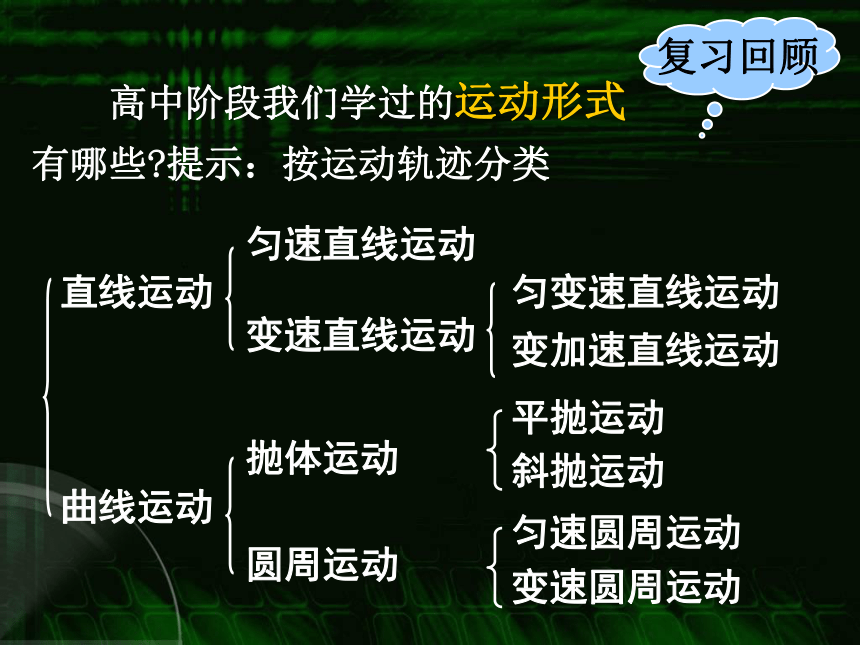 复习回顾

高中阶段我们学过的运动形式有哪些?提示：按运动轨迹分类

直线运动
匀速直线运动
变速直线运动
匀变速直线运动
变加速直线运动

曲线运动
抛体运动
平抛运动
斜抛运动
圆周运动
匀速圆周运动
变速圆周运动